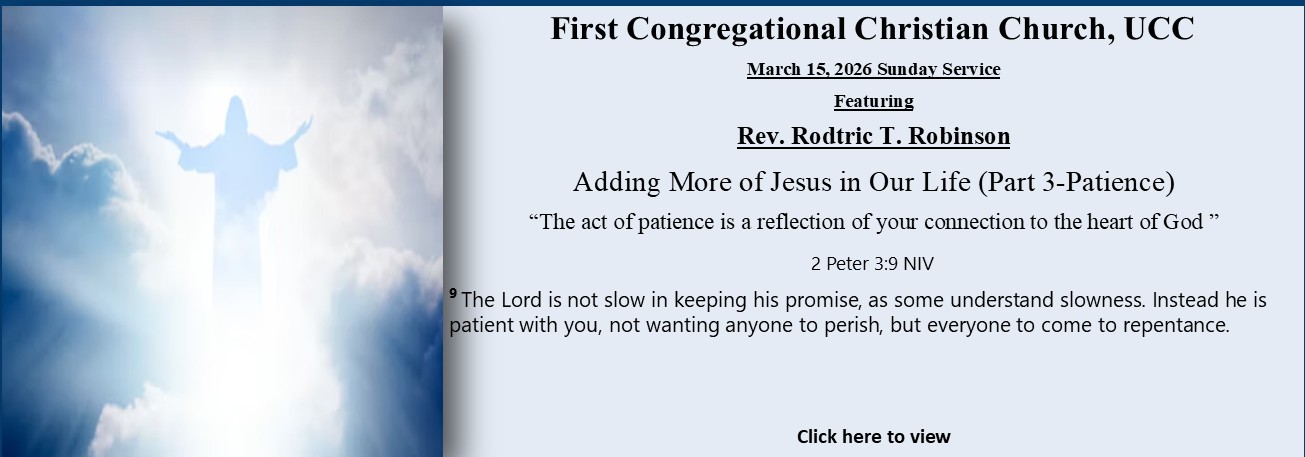 First Congregational Christian Church, UCC

March 15, 2026 Sunday Service

Featuring

Rev. Rodtric T. Robinson

Adding More of Jesus in Our Life (Part 3-Patience)

“The act of patience is a reflection of your connection to the heart of God ”

2 Peter 3:9 NIV

$^9$ The Lord is not slow in keeping his promise, as some understand slowness. Instead he is patient with you, not wanting anyone to perish, but everyone to come to repentance.

Click here to view